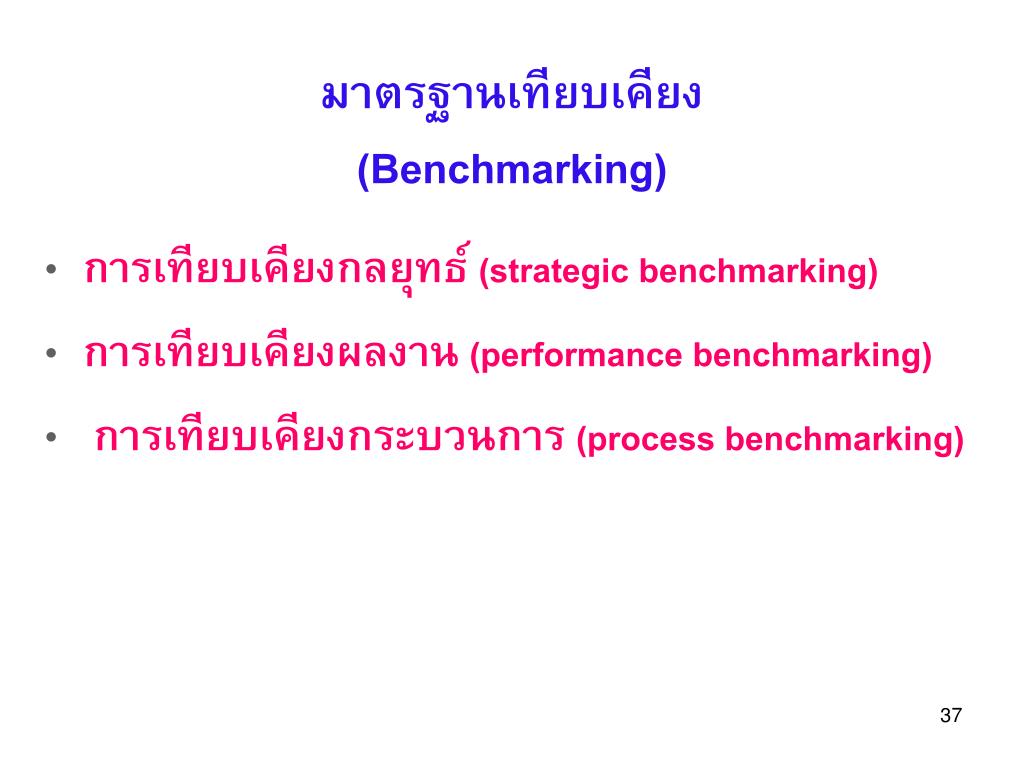 มาตรฐานเทียบเคียง
(Benchmarking)

• การเทียบเคียงกลยุทธ์ (strategic benchmarking)

• การเทียบเคียงผลงาน (performance benchmarking)

• การเทียบเคียงกระบวนการ (process benchmarking)

37